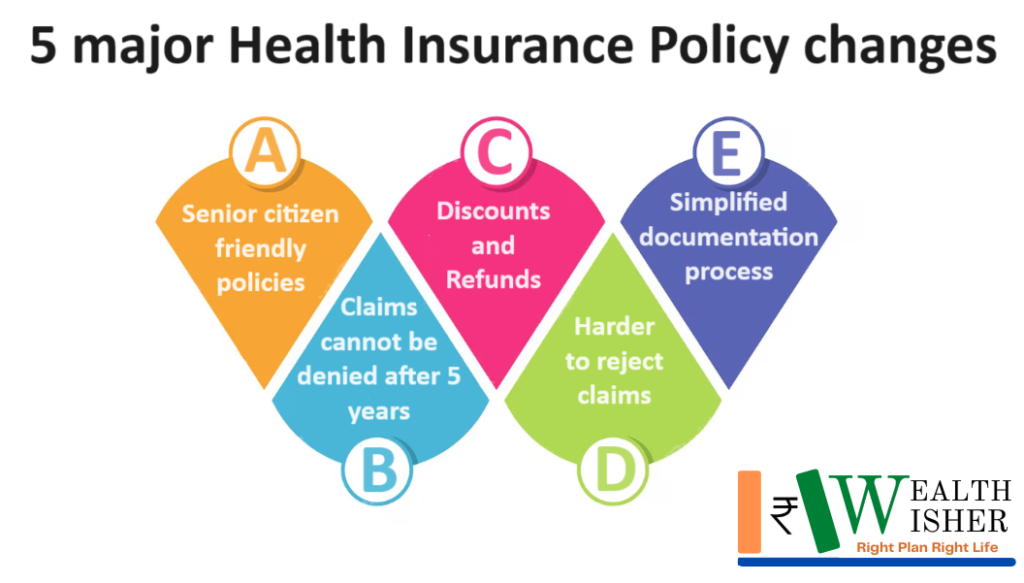 5 major Health Insurance Policy changes

A
Senior citizen friendly policies

B
Claims cannot be denied after 5 years

C
Discounts and Refunds

D
Harder to reject claims

E
Simplified documentation process

₹ WEALTH WISHER
Right Plan Right Life